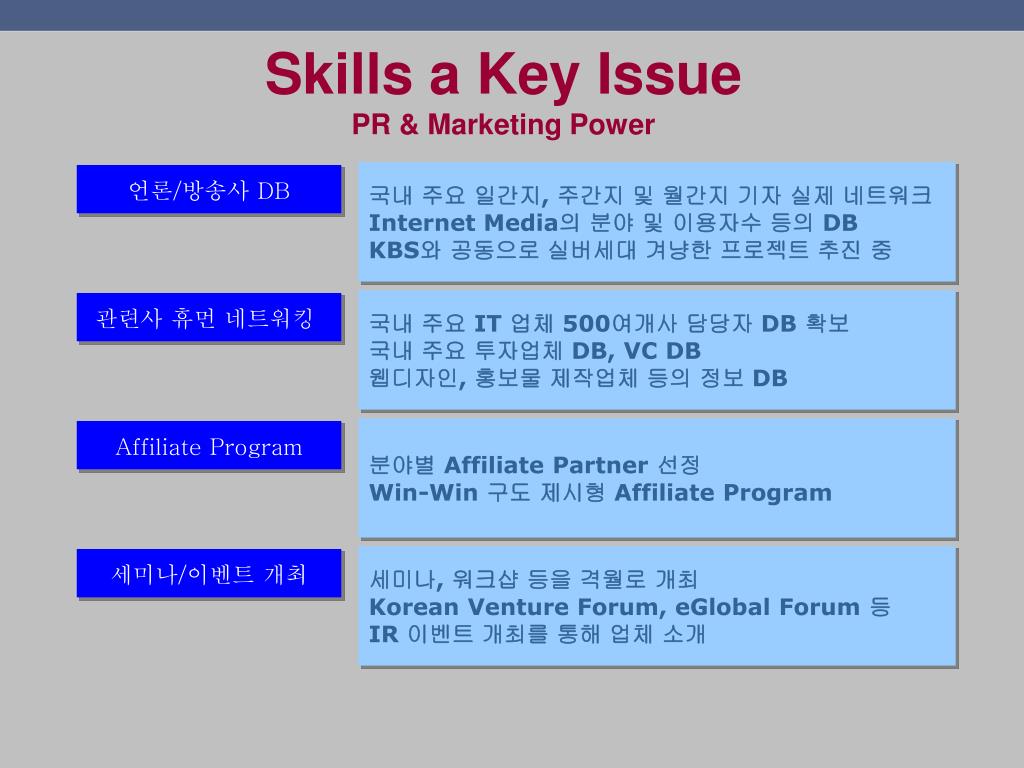 Skills a Key Issue
PR & Marketing Power

언론/방송사 DB

국내 주요 일간지, 주간지 및 월간지 기자 실제 네트워크
Internet Media의 분야 및 이용자수 등의 DB
KBS와 공동으로 실버세대 겨냥한 프로젝트 추진 중

관련사 휴먼 네트워킹

국내 주요 IT 업체 500여개사 담당자 DB 확보
국내 주요 투자업체 DB, VC DB
웹디자인, 홍보물 제작업체 등의 정보 DB

Affiliate Program

분야별 Affiliate Partner 선정
Win-Win 구도 제시형 Affiliate Program

세미나/이벤트 개최

세미나, 워크샵 등을 격월로 개최
Korean Venture Forum, eGlobal Forum 등
IR 이벤트 개최를 통해 업체 소개